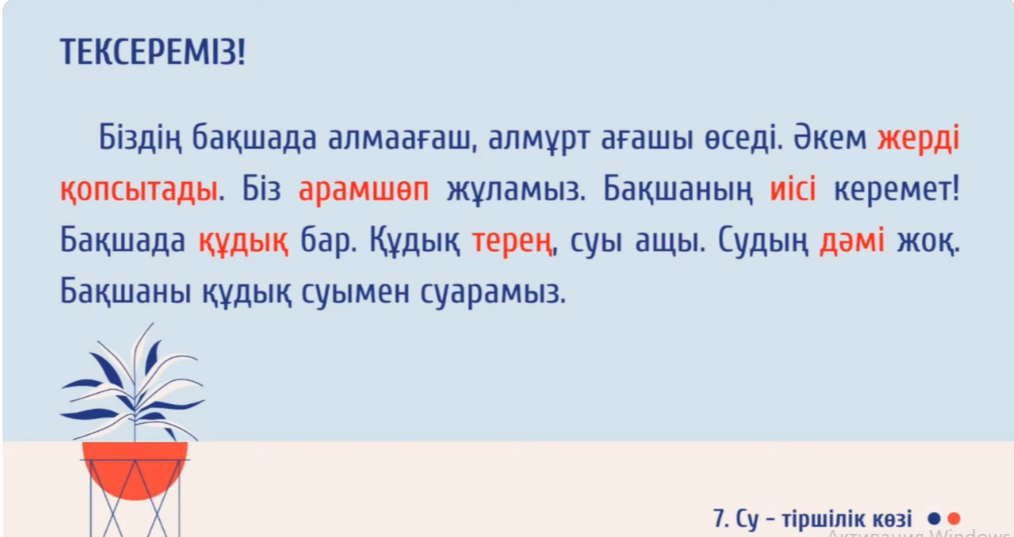 ТЕКСЕРЕМІЗ!

Біздің бақшада алмаағаш, алмұрт ағашы өседі. Әкем жерді қопсытады. Біз арамшөп жұламыз. Бақшаның иісі керемет! Бақшада құдық бар. Құдық терең, суы ащы. Судың дәмі жоқ. Бақшаны құдық суымен суарамыз.

7. Су – тіршілік көзі

Активация Windows